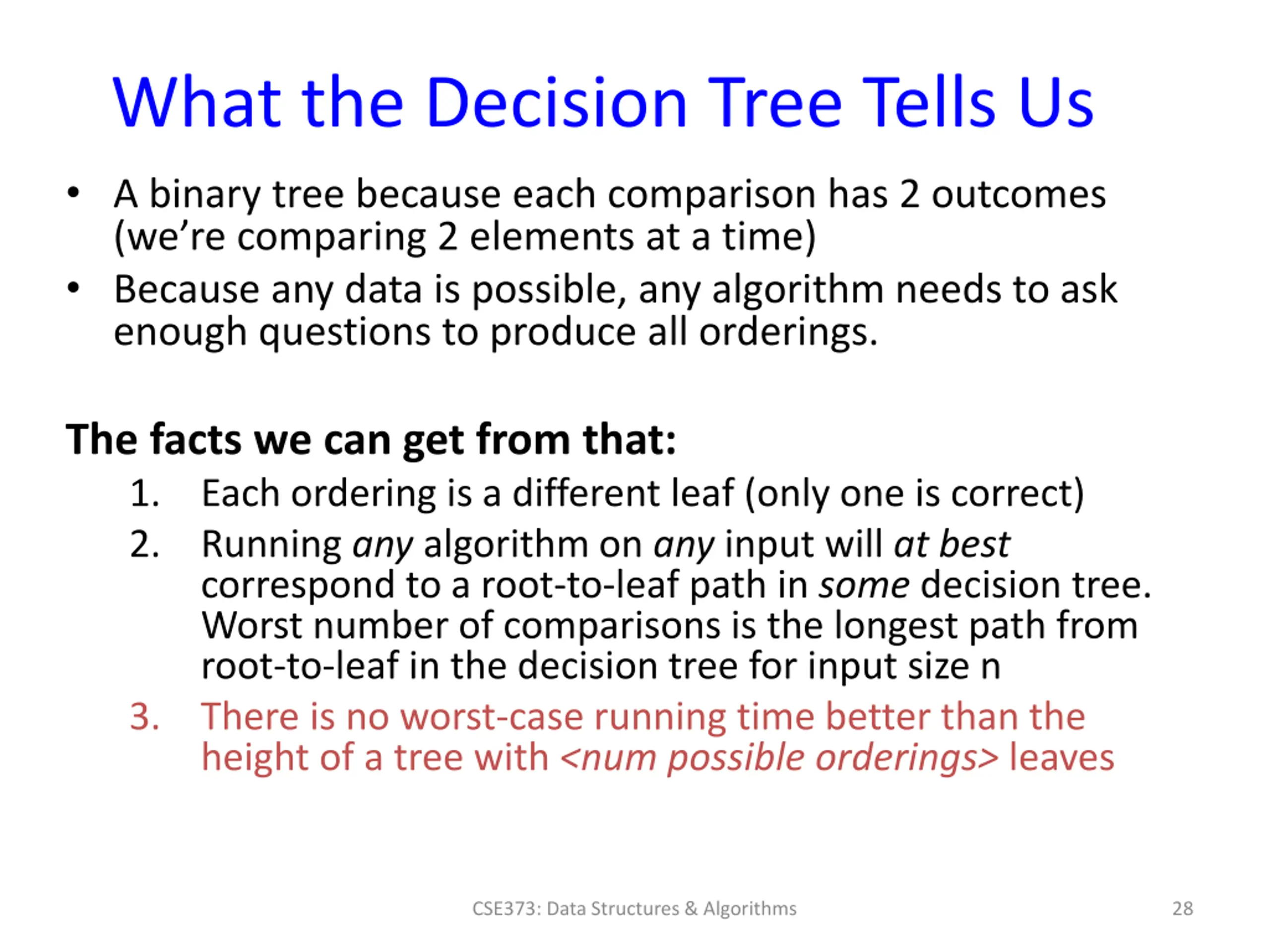 What the Decision Tree Tells Us

• A binary tree because each comparison has 2 outcomes (we're comparing 2 elements at a time)
• Because any data is possible, any algorithm needs to ask enough questions to produce all orderings.

The facts we can get from that:

1. Each ordering is a different leaf (only one is correct)
2. Running any algorithm on any input will at best correspond to a root-to-leaf path in some decision tree. Worst number of comparisons is the longest path from root-to-leaf in the decision tree for input size n
3. There is no worst-case running time better than the height of a tree with <num possible orderings> leaves

CSE373: Data Structures & Algorithms

28